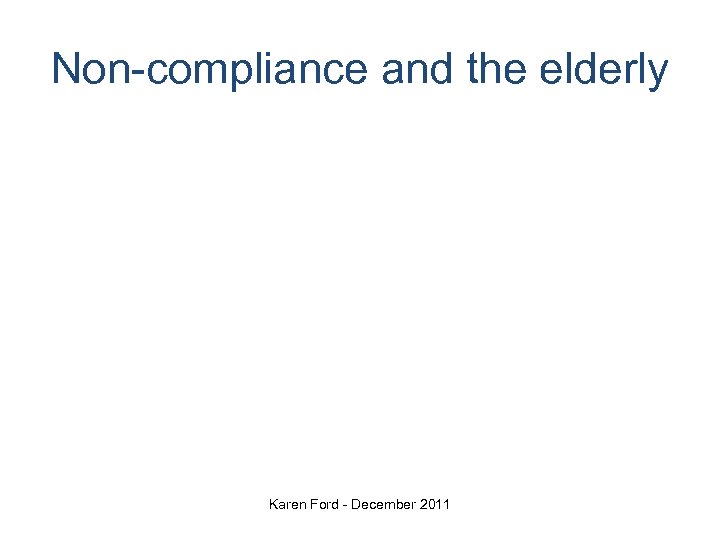 Non-compliance and the elderly

Karen Ford - December 2011